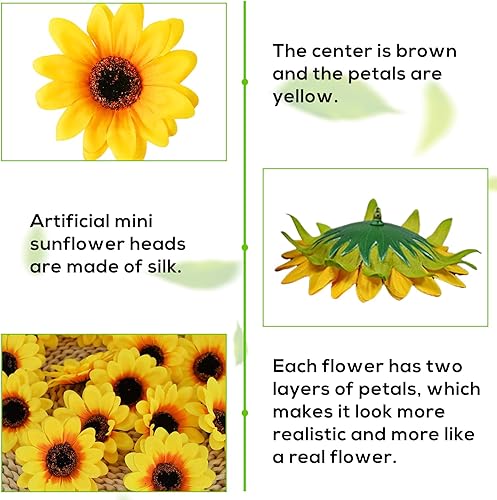 The center is brown and the petals are yellow.

Artificial mini sunflower heads are made of silk.

Each flower has two layers of petals, which makes it look more realistic and more like a real flower.